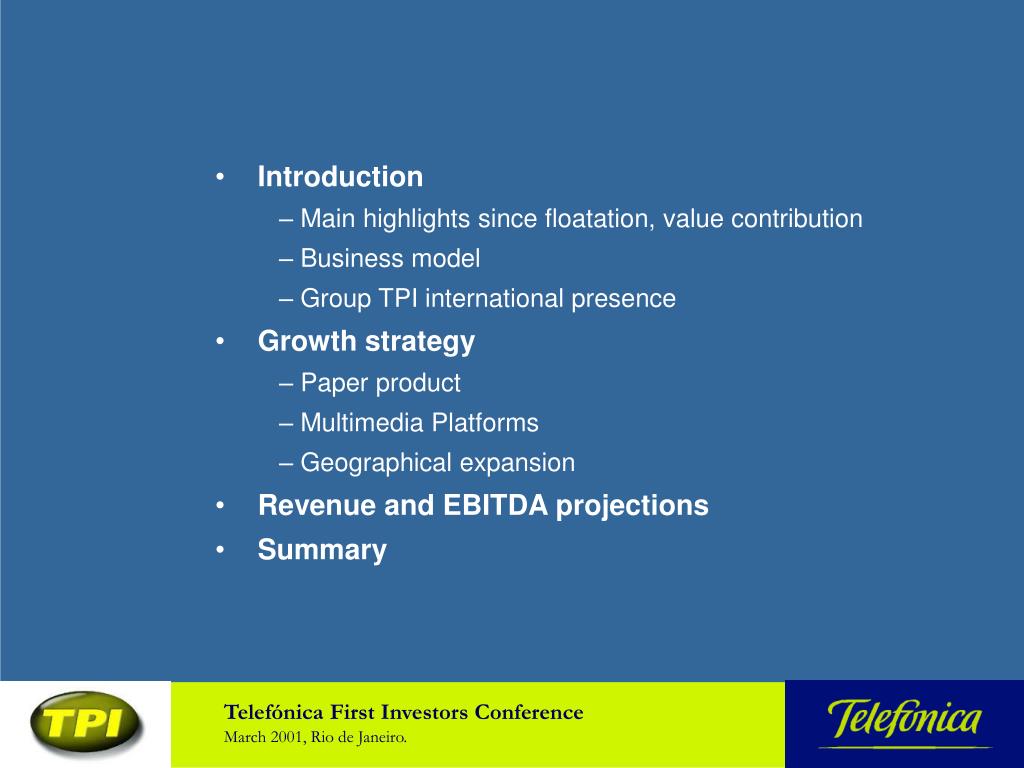 • Introduction
– Main highlights since floatation, value contribution
– Business model
– Group TPI international presence
• Growth strategy
– Paper product
– Multimedia Platforms
– Geographical expansion
• Revenue and EBITDA projections
• Summary

TPI

Telefónica First Investors Conference
March 2001, Rio de Janeiro.

Telefónica